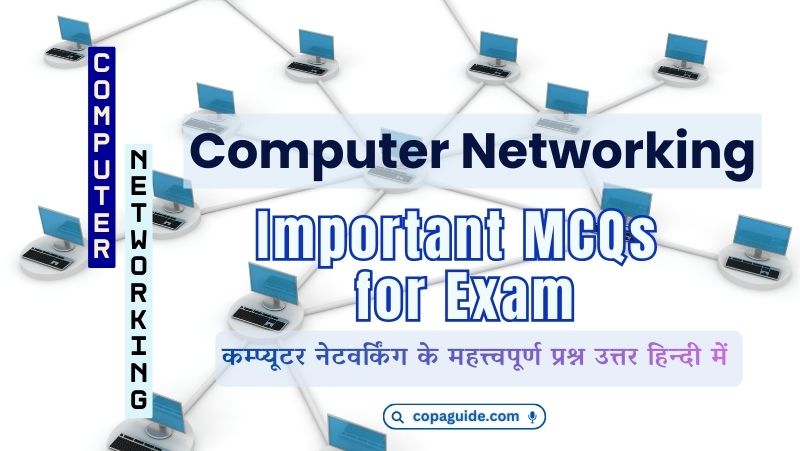 COMPUTER

NETWORKING

Computer Networking

Important MCQs for Exam

कम्प्यूटर नेटवर्किंग के महत्त्वपूर्ण प्रश्न उत्तर हिन्दी में

copaguide.com